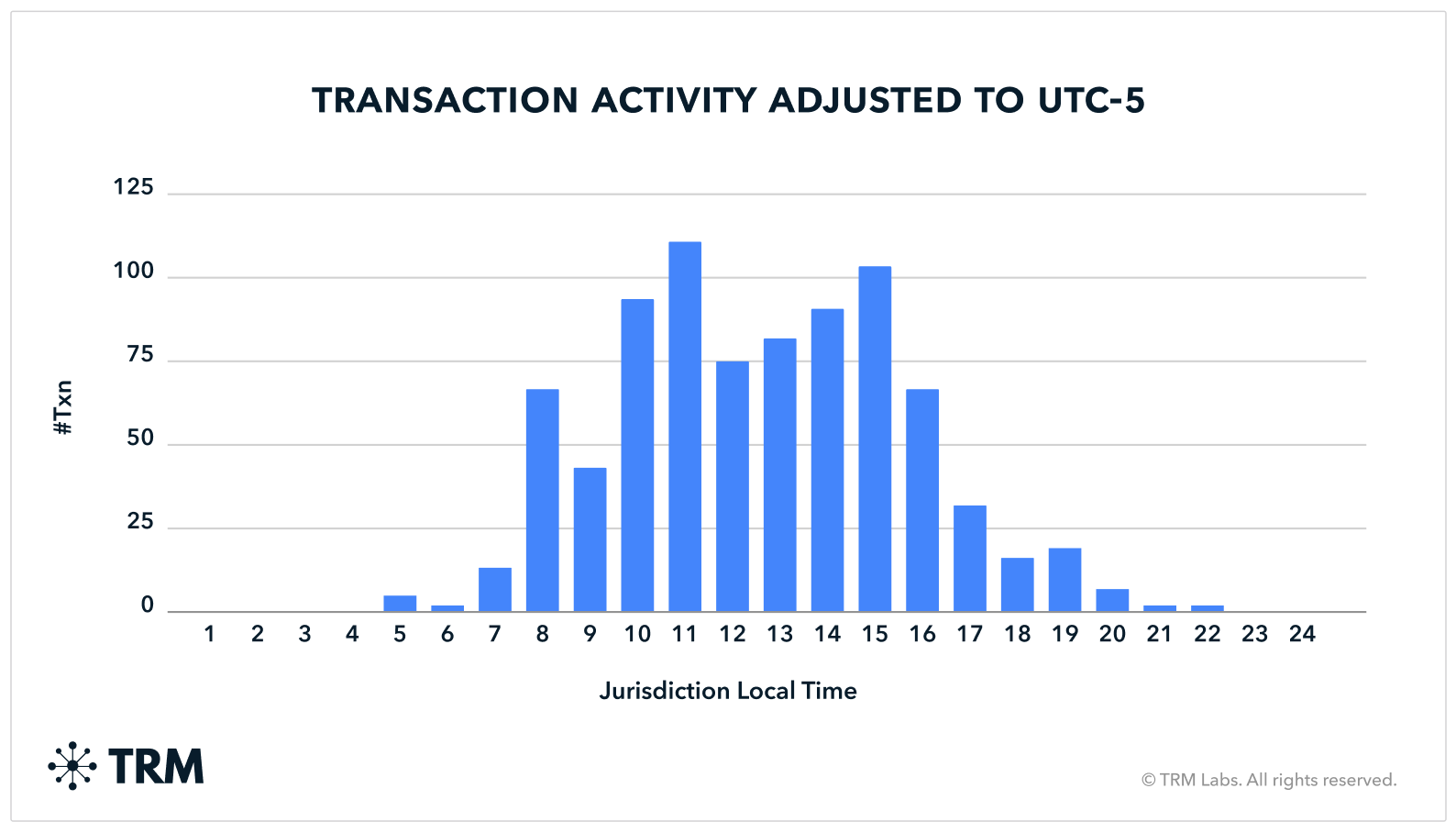 TRANSACTION ACTIVITY ADJUSTED TO UTC-5

#Txn

125
100
75
50
25
0

1 2 3 4 5 6 7 8 9 10 11 12 13 14 15 16 17 18 19 20 21 22 23 24

Jurisdiction Local Time

TRM

© TRM Labs. All rights reserved.